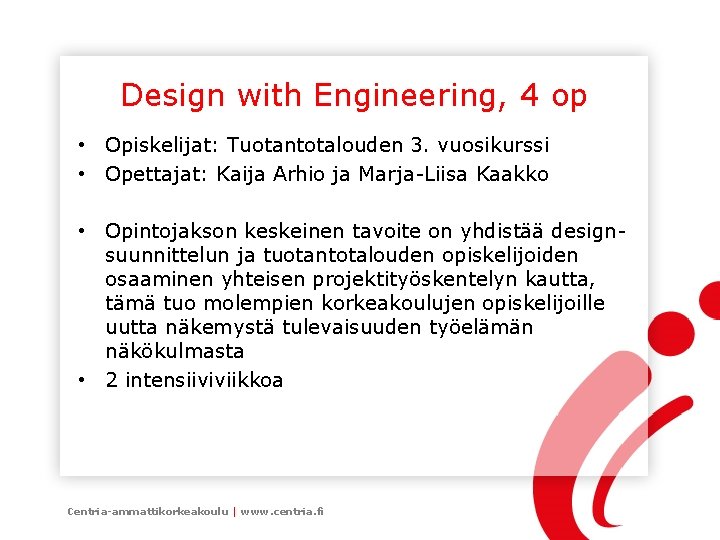 Design with Engineering, 4 op

• Opiskelijat: Tuotantotalouden 3. vuosikurssi
• Opettajat: Kaija Arhio ja Marja-Liisa Kaakko

• Opintojakson keskeinen tavoite on yhdistää design-suunnittelun ja tuotantotalouden opiskelijoiden osaaminen yhteisen projektityöskentelyn kautta, tämä tuo molempien korkeakoulujen opiskelijoille uutta näkemystä tulevaisuuden työelämän näkökulmasta
• 2 intensiiviviikkoa

Centria-ammattikorkeakoulu | www.centria.fi